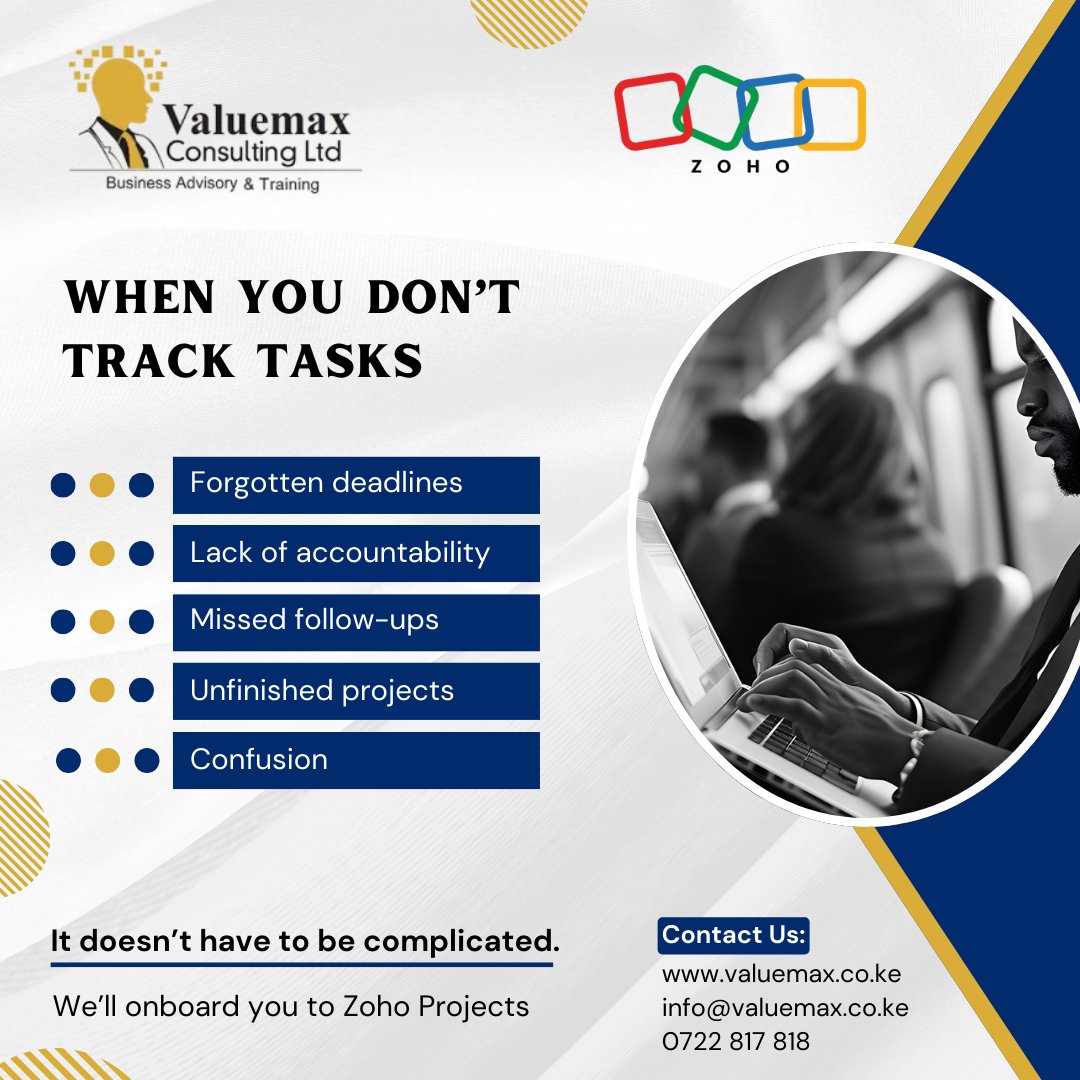 Valuemax Consulting Ltd
Business Advisory & Training

ZOHO

WHEN YOU DON'T TRACK TASKS

Forgotten deadlines

Lack of accountability

Missed follow-ups

Unfinished projects

Confusion

It doesn't have to be complicated.

We'll onboard you to Zoho Projects

Contact Us:
www.valuemax.co.ke
info@valuemax.co.ke
0722 817 818